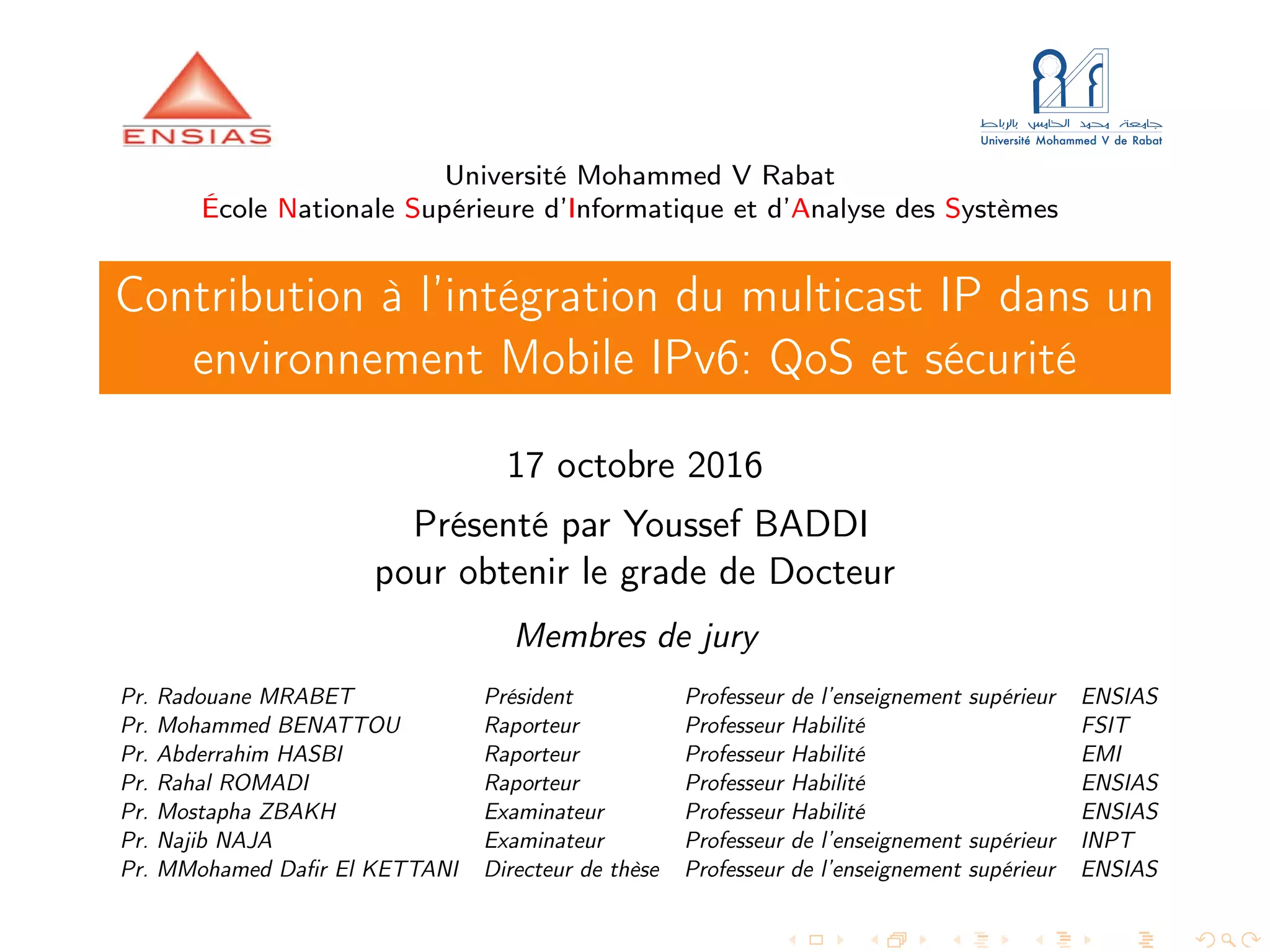 ENSIAS

جامعة محمد الخامس بالرباط
Université Mohammed V de Rabat

Université Mohammed V Rabat
École Nationale Supérieure d'Informatique et d'Analyse des Systèmes

Contribution à l'intégration du multicast IP dans un environnement Mobile IPv6: QoS et sécurité

17 octobre 2016

Présenté par Youssef BADDI
pour obtenir le grade de Docteur

Membres de jury

| | | | |
|---|---|---|---|
| Pr. Radouane MRABET | Président | Professeur de l'enseignement supérieur | ENSIAS |
| Pr. Mohammed BENATTOU | Raporteur | Professeur Habilité | FSIT |
| Pr. Abderrahim HASBI | Raporteur | Professeur Habilité | EMI |
| Pr. Rahal ROMADI | Raporteur | Professeur Habilité | ENSIAS |
| Pr. Mostapha ZBAKH | Examinateur | Professeur Habilité | ENSIAS |
| Pr. Najib NAJA | Examinateur | Professeur de l'enseignement supérieur | INPT |
| Pr. MMohamed Dafir El KETTANI | Directeur de thèse | Professeur de l'enseignement supérieur | ENSIAS |